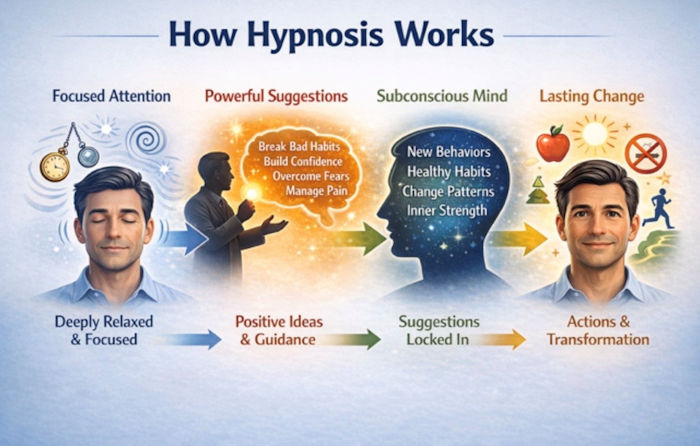 How Hypnosis Works

Focused Attention

Powerful Suggestions

Subconscious Mind

Lasting Change

Break Bad Habits
Build Confidence
Overcome Fears
Manage Pain

New Behaviors
Healthy Habits
Change Patterns
Inner Strength

Deeply Relaxed & Focused

Positive Ideas & Guidance

Suggestions Locked In

Actions & Transformation